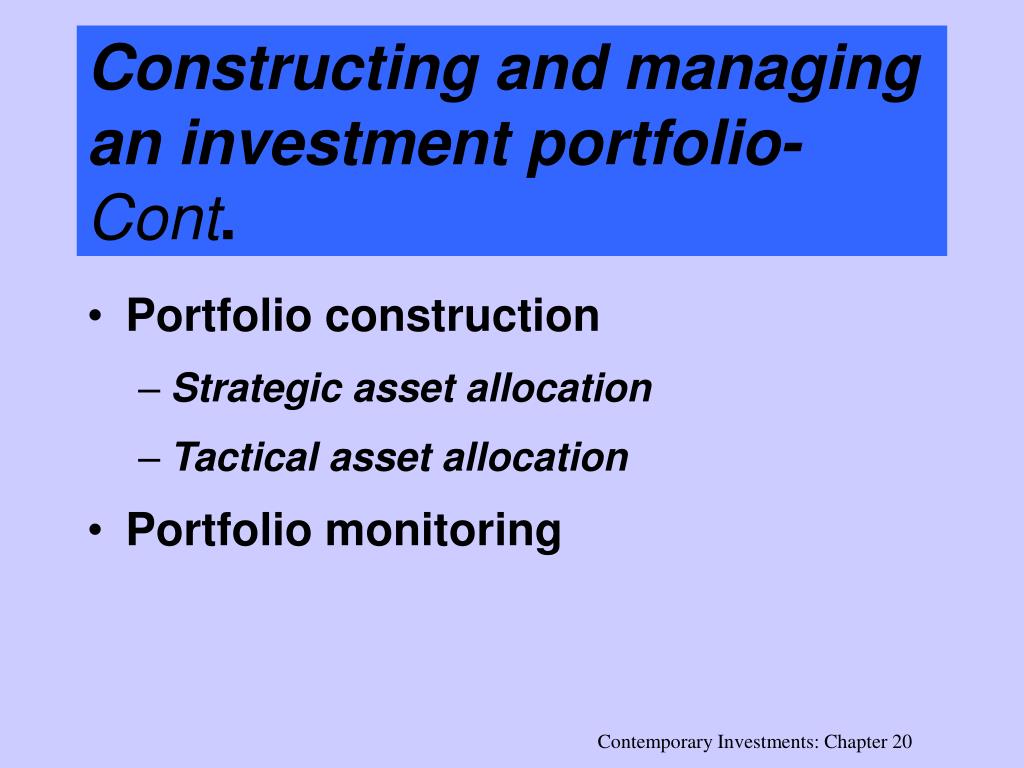 Constructing and managing an investment portfolio-Cont.

• Portfolio construction
– Strategic asset allocation
– Tactical asset allocation
• Portfolio monitoring

Contemporary Investments: Chapter 20